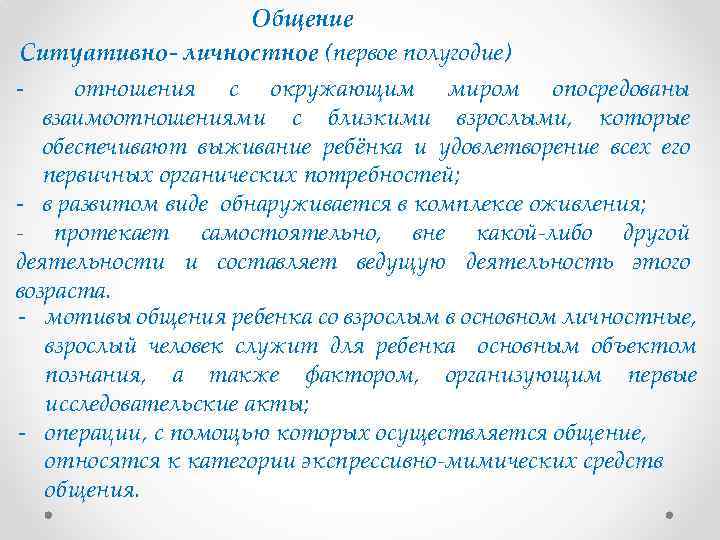 Общение
Ситуативно- личностное (первое полугодие)

- отношения с окружающим миром опосредованы взаимоотношениями с близкими взрослыми, которые обеспечивают выживание ребёнка и удовлетворение всех его первичных органических потребностей;
- в развитом виде обнаруживается в комплексе оживления;
- протекает самостоятельно, вне какой-либо другой деятельности и составляет ведущую деятельность этого возраста.
- мотивы общения ребенка со взрослым в основном личностные, взрослый человек служит для ребенка основным объектом познания, а также фактором, организующим первые исследовательские акты;
- операции, с помощью которых осуществляется общение, относятся к категории экспрессивно-мимических средств общения.